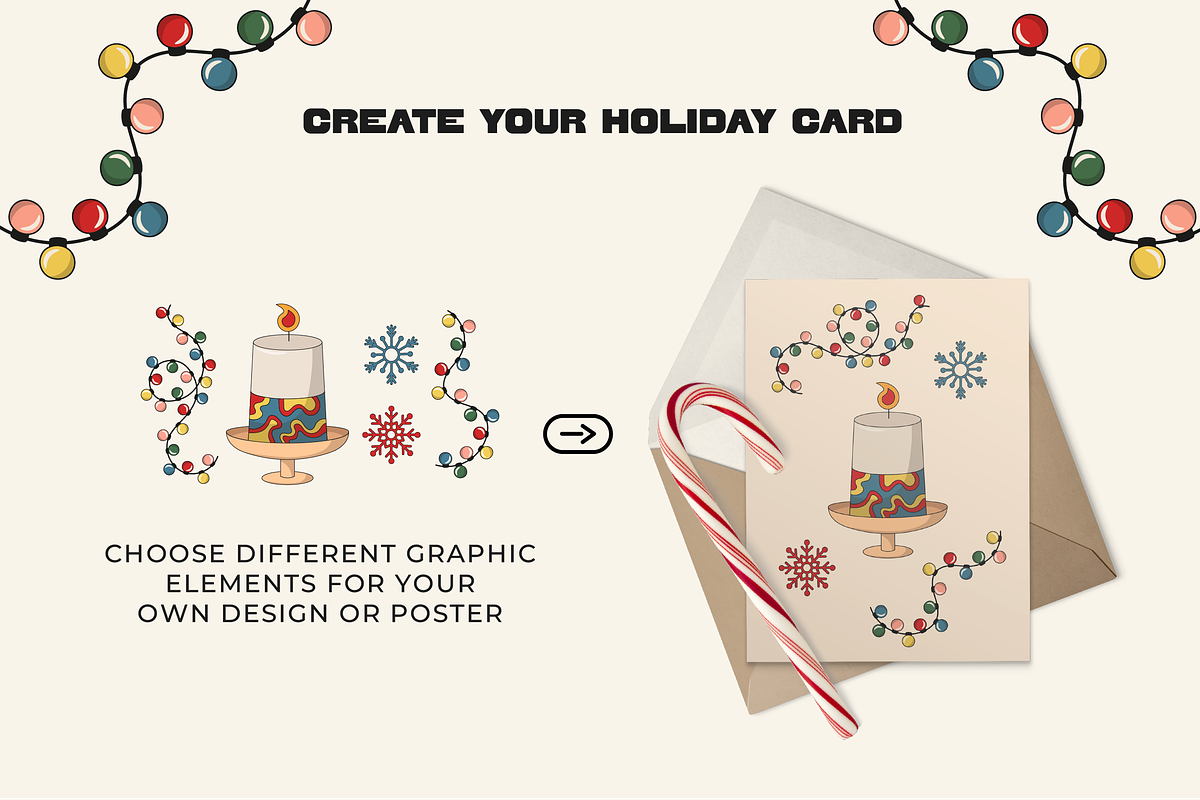 CREATE YOUR HOLIDAY CARD

CHOOSE DIFFERENT GRAPHIC ELEMENTS FOR YOUR OWN DESIGN OR POSTER